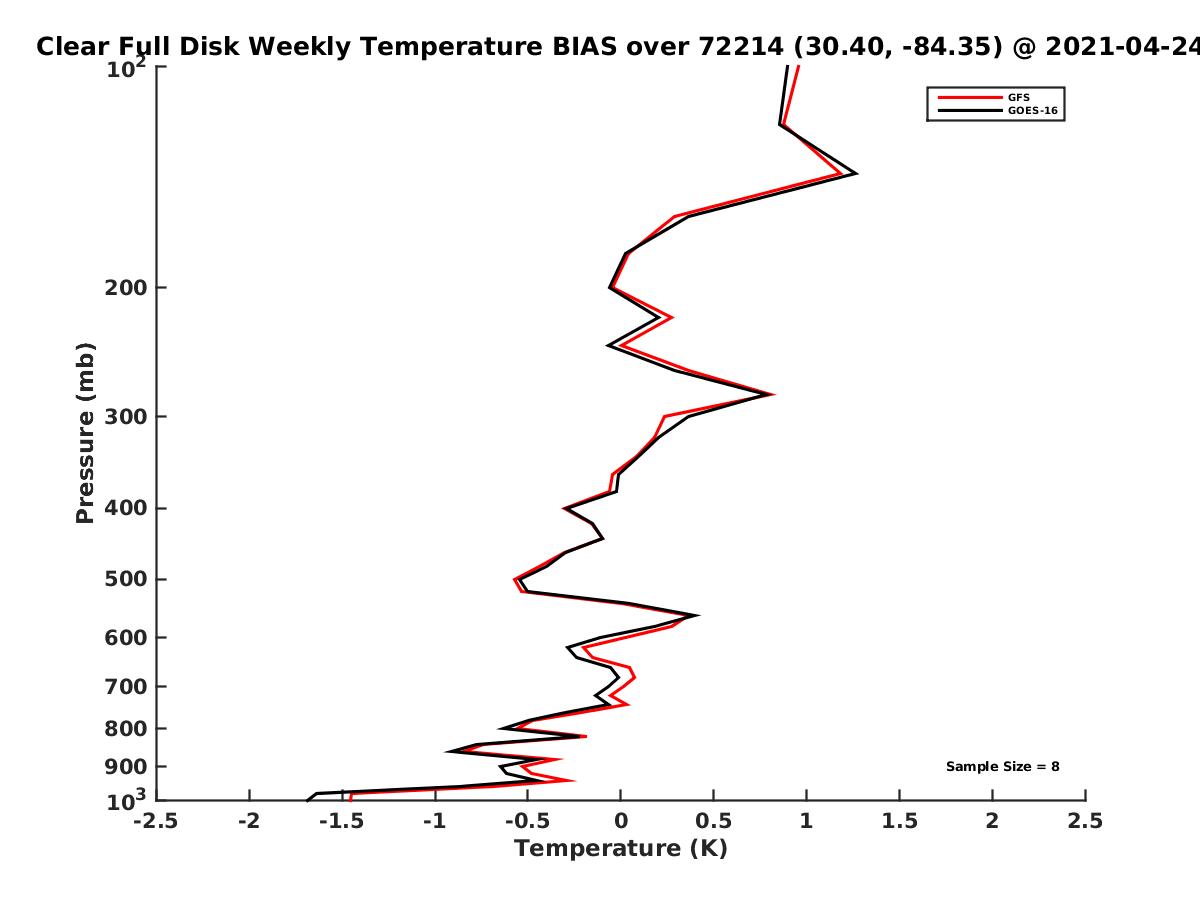 Clear Full Disk Weekly Temperature BIAS over 72214 (30.40, -84.35) @ 2021-04-24

GFS
GOES-16

Pressure (mb)

$10^2$
200
300
400
500
600
700
800
900
$10^3$

Sample Size = 8

-2.5
-2
-1.5
-1
-0.5
0
0.5
1
1.5
2
2.5

Temperature (K)